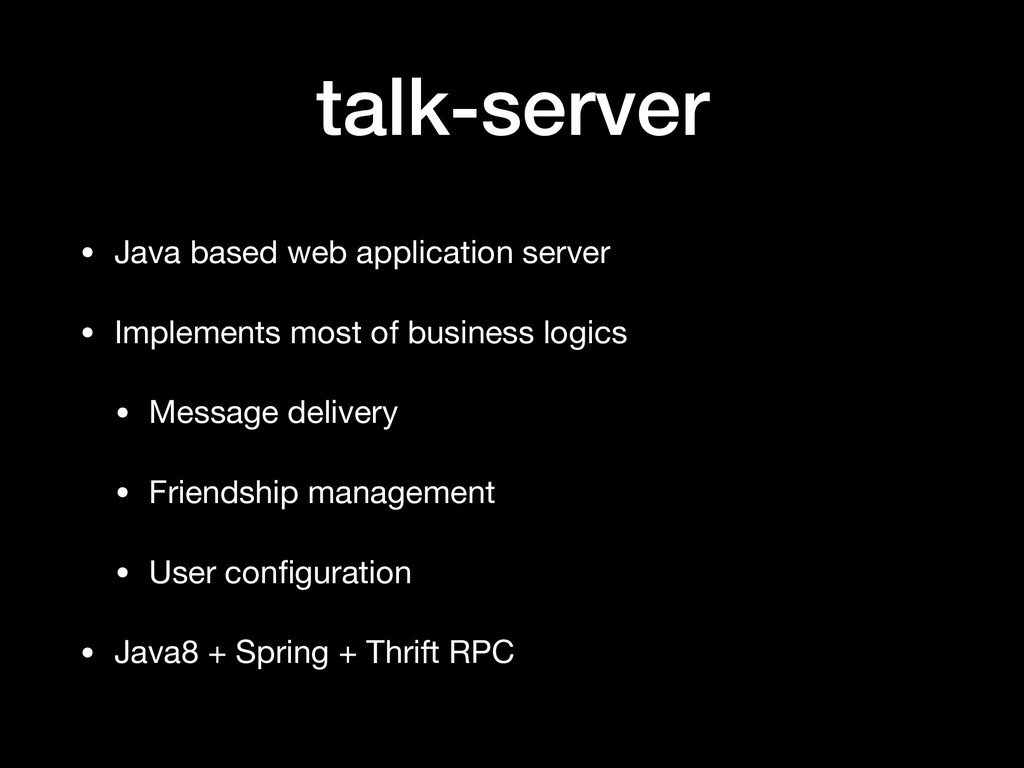 talk-server

• Java based web application server

• Implements most of business logics

• Message delivery

• Friendship management

• User configuration

• Java8 + Spring + Thrift RPC